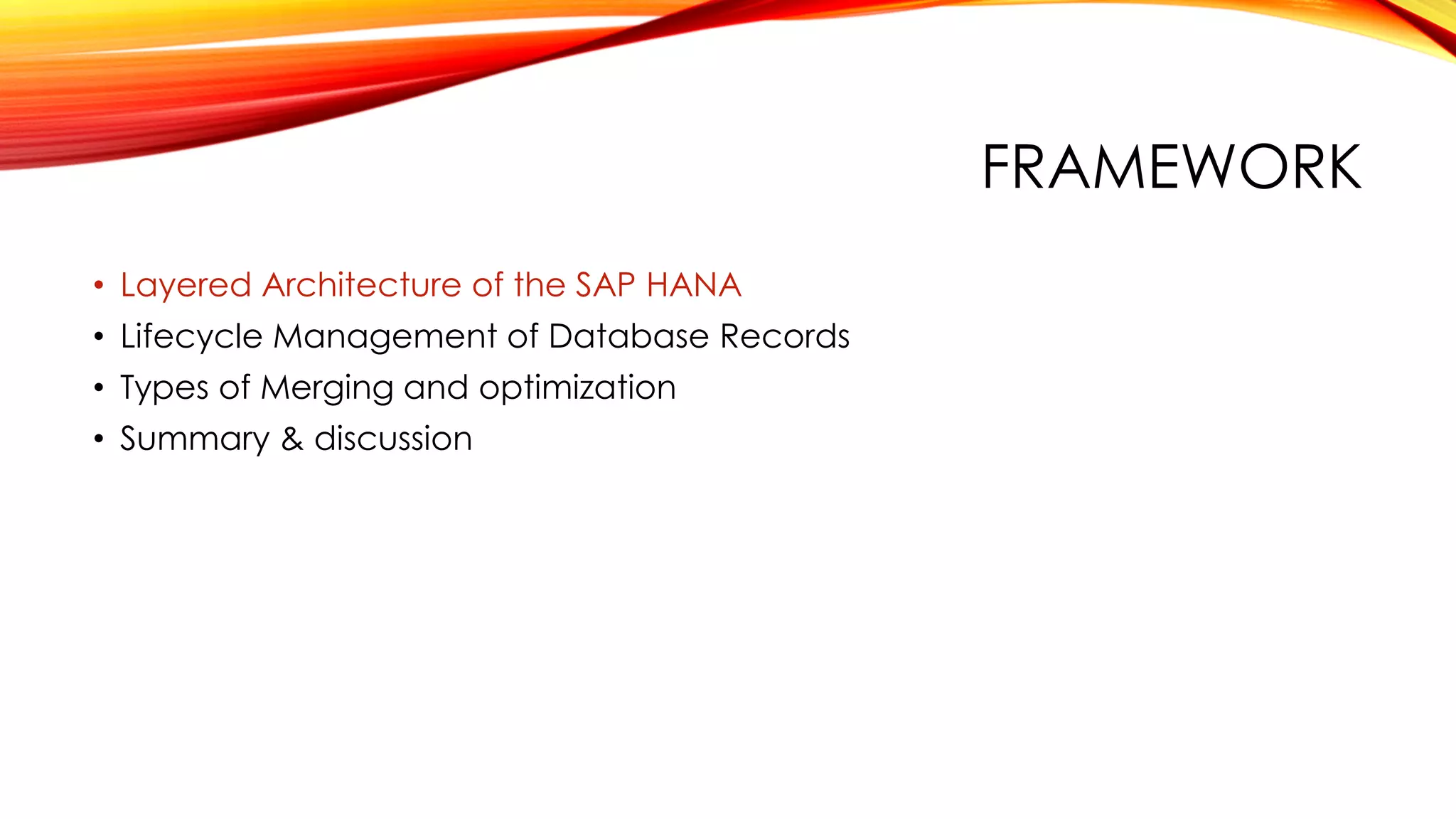 FRAMEWORK

• Layered Architecture of the SAP HANA
• Lifecycle Management of Database Records
• Types of Merging and optimization
• Summary & discussion